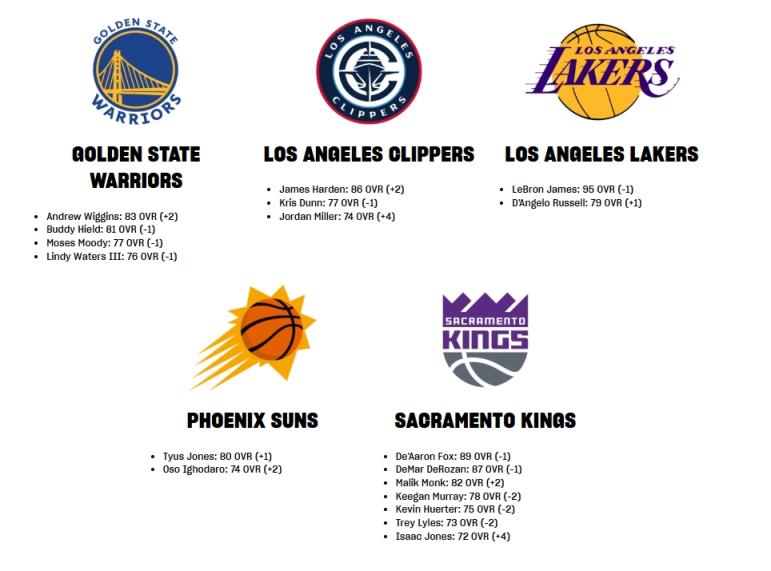 GOLDEN STATE WARRIORS

GOLDEN STATE WARRIORS

- Andrew Wiggins: 83 OVR (+2)
- Buddy Hield: 81 OVR (-1)
- Moses Moody: 77 OVR (-1)
- Lindy Waters III: 76 OVR (-1)

LOS ANGELES CLIPPERS

LOS ANGELES CLIPPERS

- James Harden: 86 OVR (+2)
- Kris Dunn: 77 OVR (-1)
- Jordan Miller: 74 OVR (+4)

LOS ANGELES LAKERS

LOS ANGELES LAKERS

- LeBron James: 95 OVR (-1)
- D'Angelo Russell: 79 OVR (+1)

PHOENIX SUNS

- Tyus Jones: 80 OVR (+1)
- Oso Ighodaro: 74 OVR (+2)

SACRAMENTO KINGS

SACRAMENTO KINGS

- De'Aaron Fox: 89 OVR (-1)
- DeMar DeRozan: 87 OVR (-1)
- Malik Monk: 82 OVR (+2)
- Keegan Murray: 78 OVR (-2)
- Kevin Huerter: 75 OVR (-2)
- Trey Lyles: 73 OVR (-2)
- Isaac Jones: 72 OVR (+4)